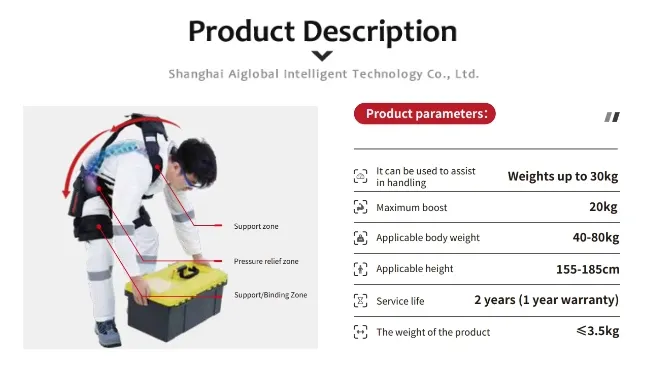 Product Description

Shanghai Aiglobal Intelligent Technology Co., Ltd.

Support zone

Pressure relief zone

Support/Binding Zone

Product parameters:

| | |
|---|---|
| It can be used to assist in handling | Weights up to 30kg |
| Maximum boost | 20kg |
| Applicable body weight | 40-80kg |
| Applicable height | 155-185cm |
| Service life | 2 years (1 year warranty) |
| The weight of the product | ≤3.5kg |